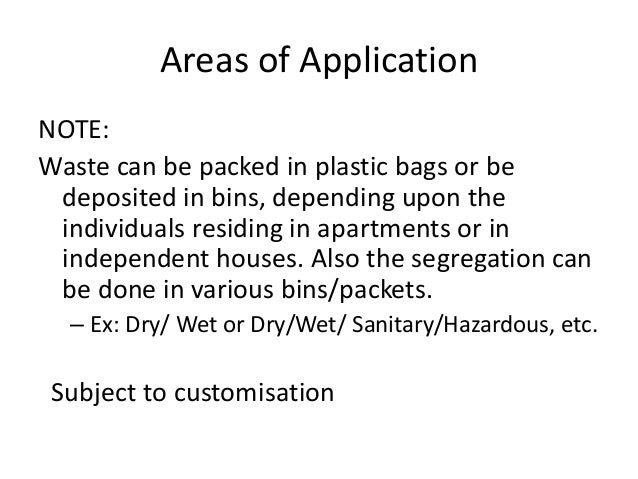 Areas of Application

NOTE:

Waste can be packed in plastic bags or be deposited in bins, depending upon the individuals residing in apartments or in independent houses. Also the segregation can be done in various bins/packets.

– Ex: Dry/ Wet or Dry/Wet/ Sanitary/Hazardous, etc.

Subject to customisation